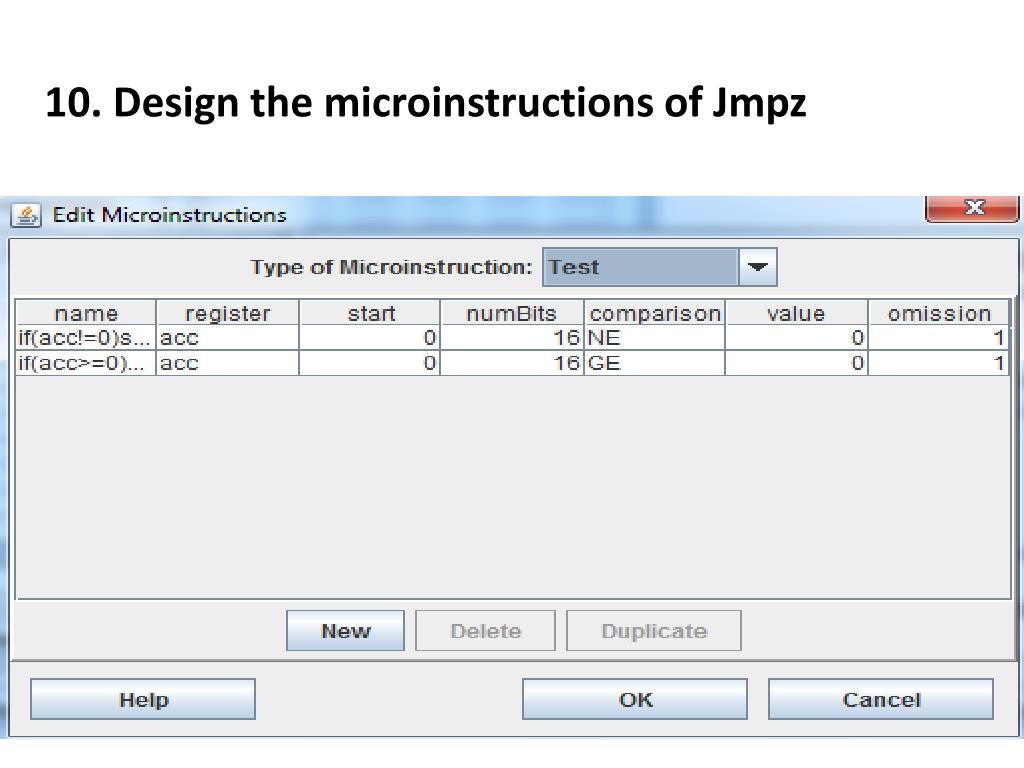 10. Design the microinstructions of Jmpz

Edit Microinstructions

Type of Microinstruction: Test

| name | register | start | numBits | comparison | value | omission |
|---|---|---|---|---|---|---|
| if(acc!=0)s... | acc | 0 | 16 | NE | 0 | 1 |
| if(acc>=0)... | acc | 0 | 16 | GE | 0 | 1 |

New Delete Duplicate

Help OK Cancel